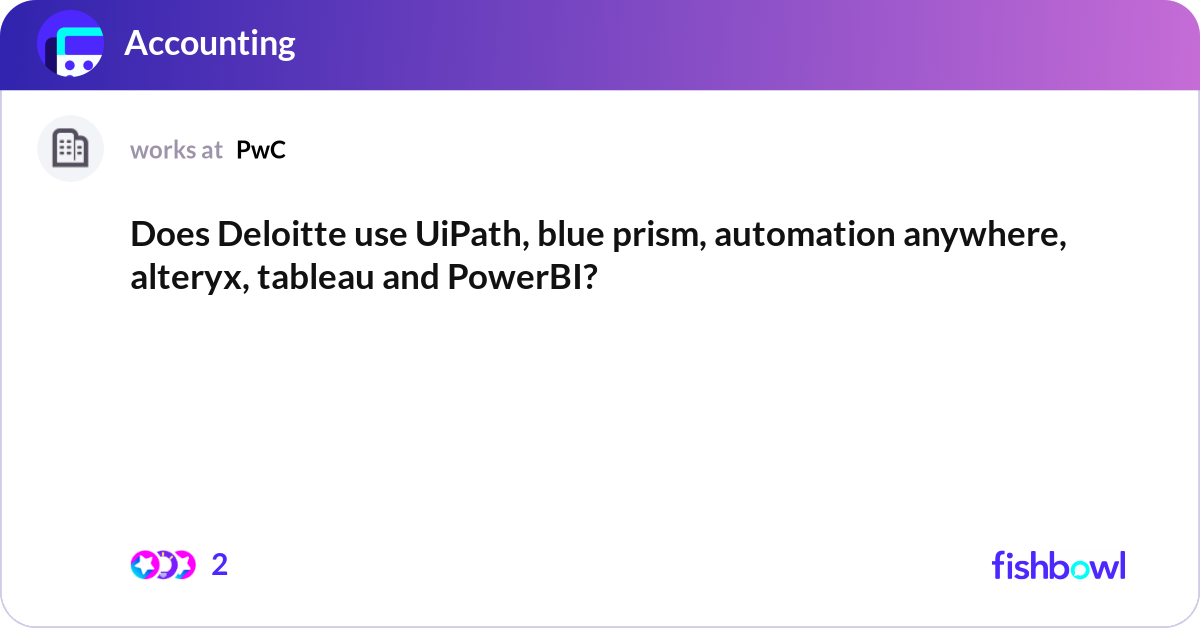 Accounting

works at PwC

Does Deloitte use UiPath, blue prism, automation anywhere, alteryx, tableau and PowerBI?

2

fishbowl